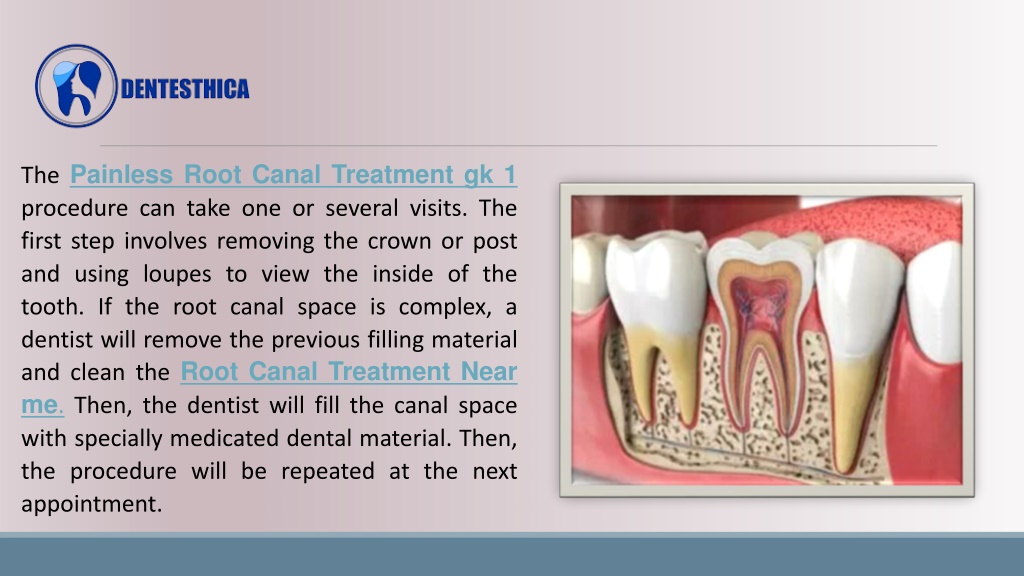 DENTESTHICA

The Painless Root Canal Treatment gk 1 procedure can take one or several visits. The first step involves removing the crown or post and using loupes to view the inside of the tooth. If the root canal space is complex, a dentist will remove the previous filling material and clean the Root Canal Treatment Near me. Then, the dentist will fill the canal space with specially medicated dental material. Then, the procedure will be repeated at the next appointment.